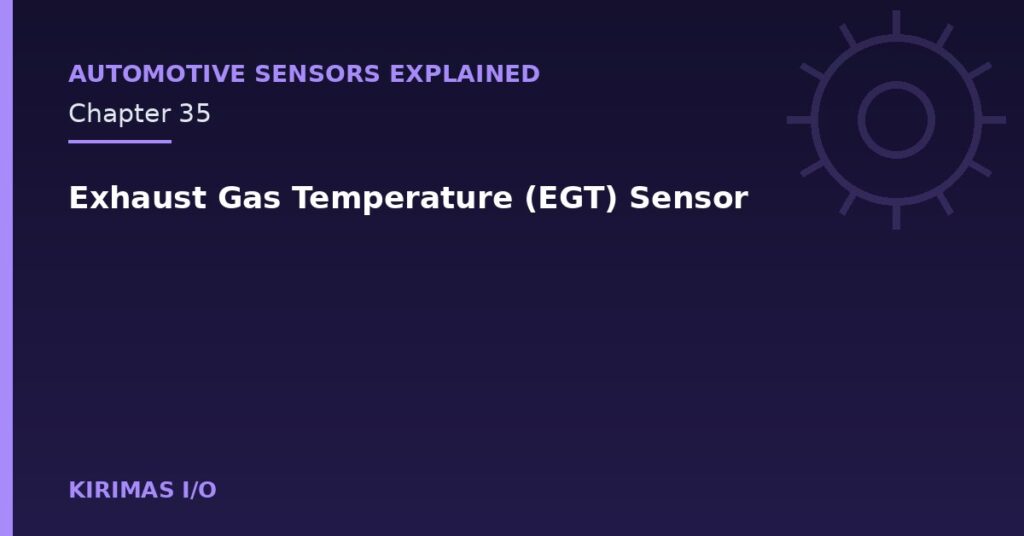 AUTOMOTIVE SENSORS EXPLAINED

Chapter 35

Exhaust Gas Temperature (EGT) Sensor

KIRIMAS I/O